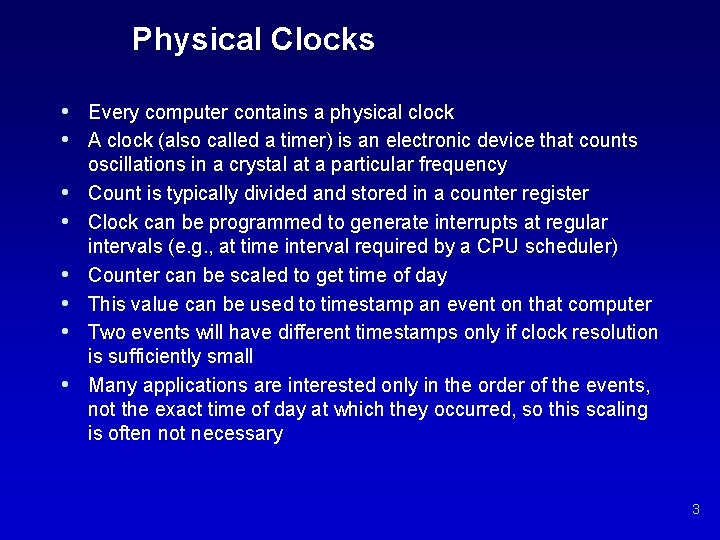 Physical Clocks

• Every computer contains a physical clock
• A clock (also called a timer) is an electronic device that counts oscillations in a crystal at a particular frequency
• Count is typically divided and stored in a counter register
• Clock can be programmed to generate interrupts at regular intervals (e.g., at time interval required by a CPU scheduler)
• Counter can be scaled to get time of day
• This value can be used to timestamp an event on that computer
• Two events will have different timestamps only if clock resolution is sufficiently small
• Many applications are interested only in the order of the events, not the exact time of day at which they occurred, so this scaling is often not necessary

3